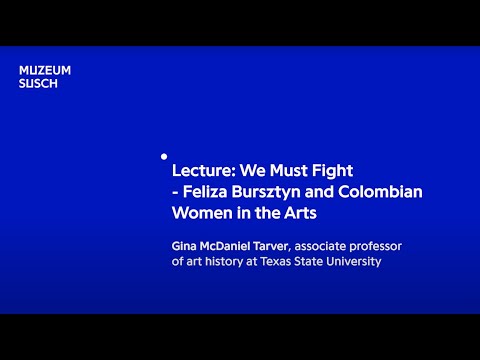 MUZEUM SUSCH

Lecture: We Must Fight - Feliza Bursztyn and Colombian Women in the Arts

Gina McDaniel Tarver, associate professor of art history at Texas State University